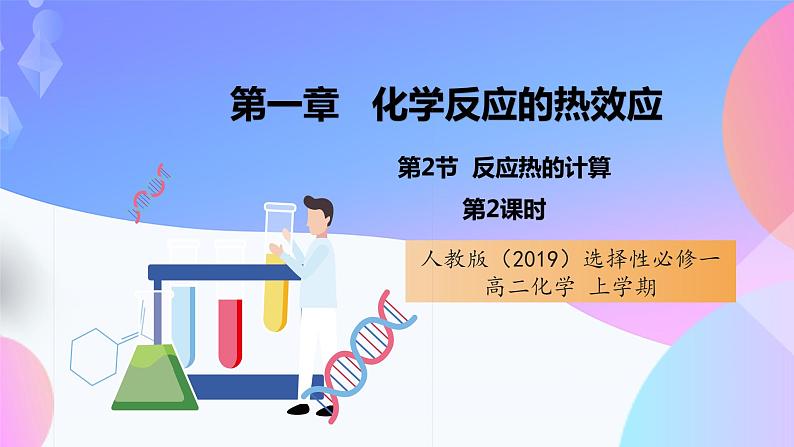 第一章　化学反应的热效应

第2节　反应热的计算

第2课时

人教版（2019）选择性必修一
高二化学　上学期